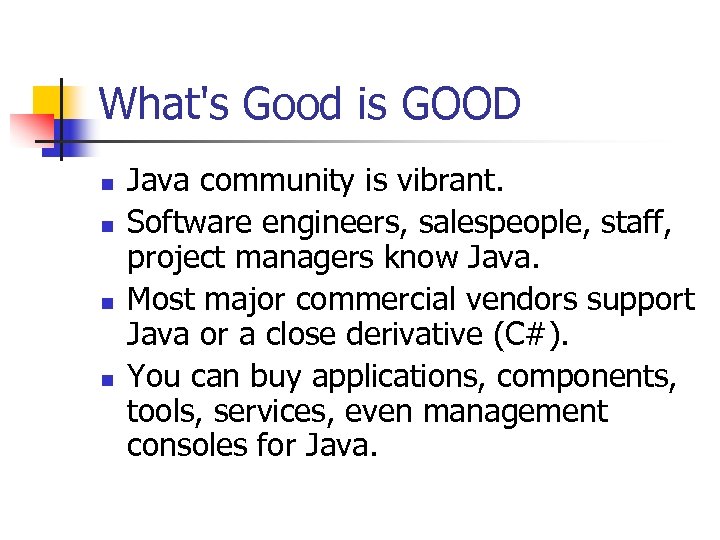 What's Good is GOOD

- Java community is vibrant.
- Software engineers, salespeople, staff, project managers know Java.
- Most major commercial vendors support Java or a close derivative (C#).
- You can buy applications, components, tools, services, even management consoles for Java.